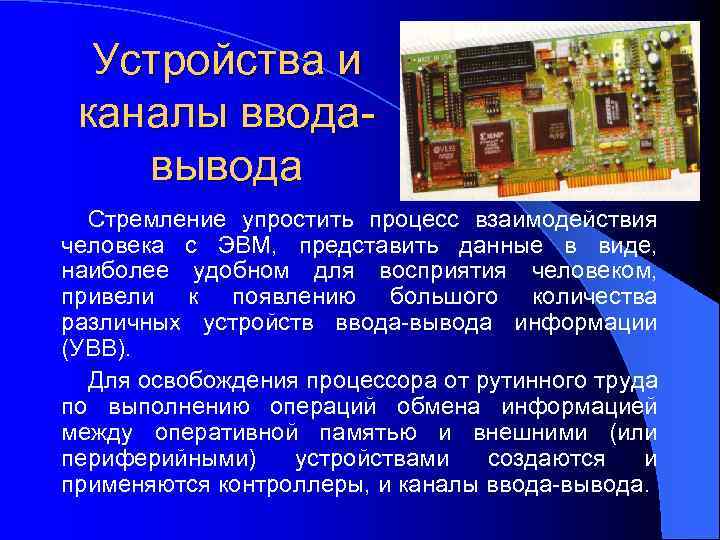 Устройства и каналы ввода-вывода

Стремление упростить процесс взаимодействия человека с ЭВМ, представить данные в виде, наиболее удобном для восприятия человеком, привели к появлению большого количества различных устройств ввода-вывода информации (УВВ).

Для освобождения процессора от рутинного труда по выполнению операций обмена информацией между оперативной памятью и внешними (или периферийными) устройствами создаются и применяются контроллеры, и каналы ввода-вывода.